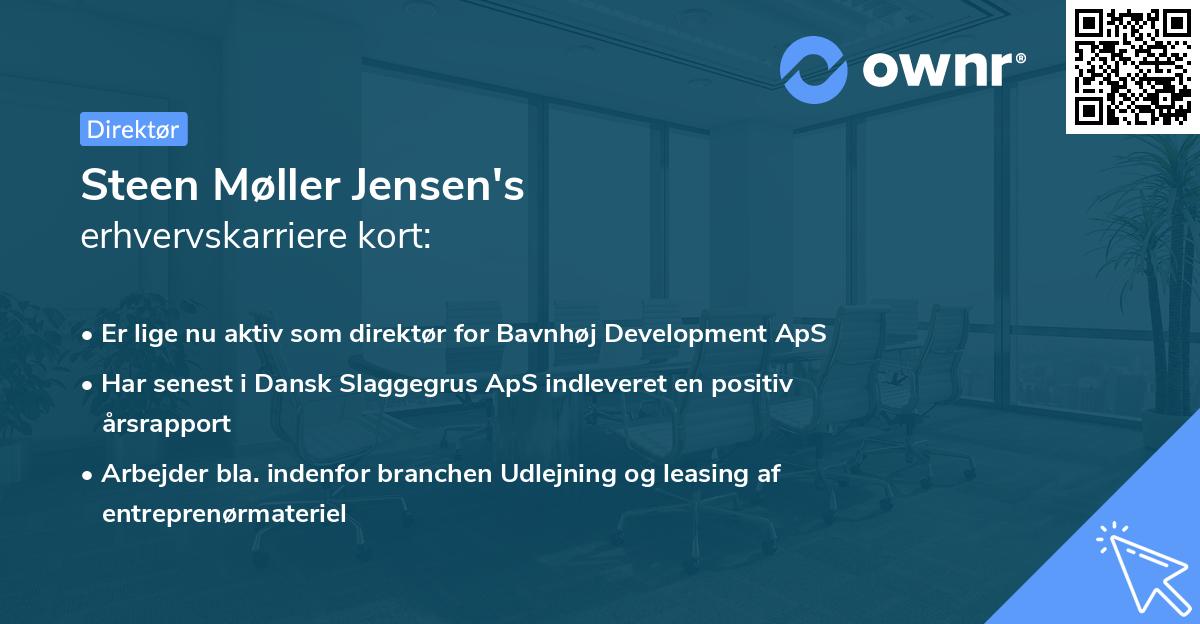 ownr®

Direktør

Steen Møller Jensen's
erhvervskarriere kort:

• Er lige nu aktiv som direktør for Bavnhøj Development ApS
• Har senest i Dansk Slaggegrus ApS indleveret en positiv årsrapport
• Arbejder bla. indenfor branchen Udlejning og leasing af entreprenørmateriel